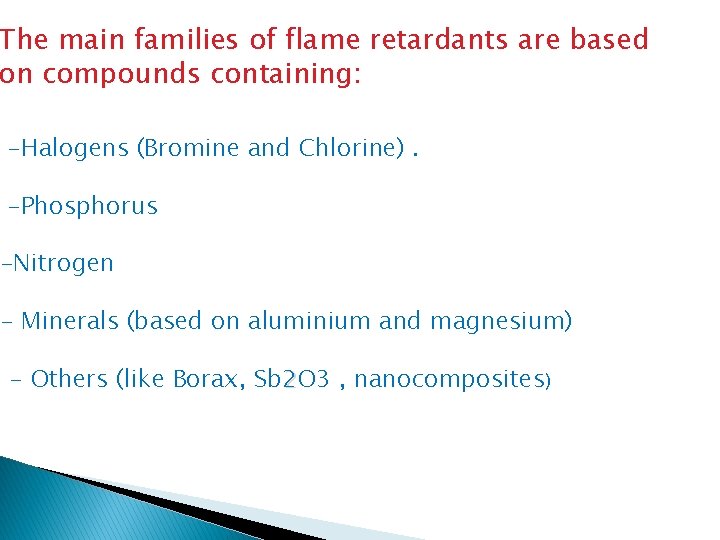 The main families of flame retardants are based on compounds containing:

-Halogens (Bromine and Chlorine) .

-Phosphorus

-Nitrogen

- Minerals (based on aluminium and magnesium)

- Others (like Borax, Sb2O3 , nanocomposites)